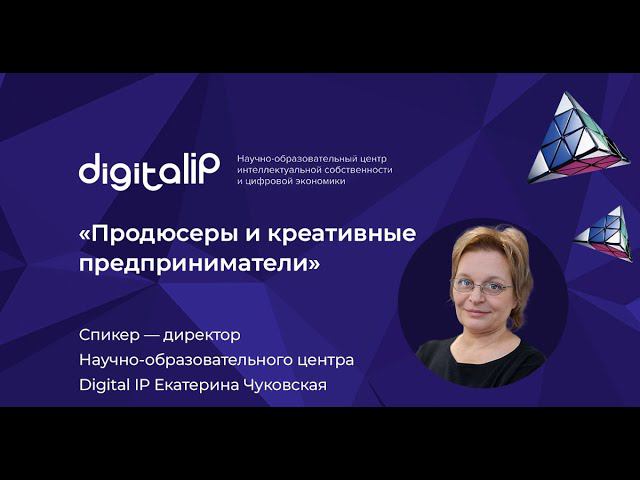 digitalIP

Научно-образовательный центр интеллектуальной собственности и цифровой экономики

«Продюсеры и креативные предприниматели»

Спикер — директор Научно-образовательного центра Digital IP Екатерина Чуковская